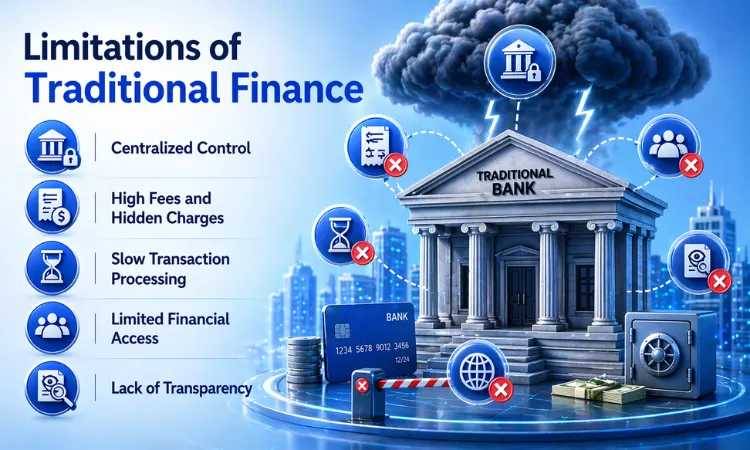 Limitations of Traditional Finance

Centralized Control

High Fees and Hidden Charges

Slow Transaction Processing

Limited Financial Access

Lack of Transparency

TRADITIONAL BANK

BANK
1234 5678 9012 3456
12/24